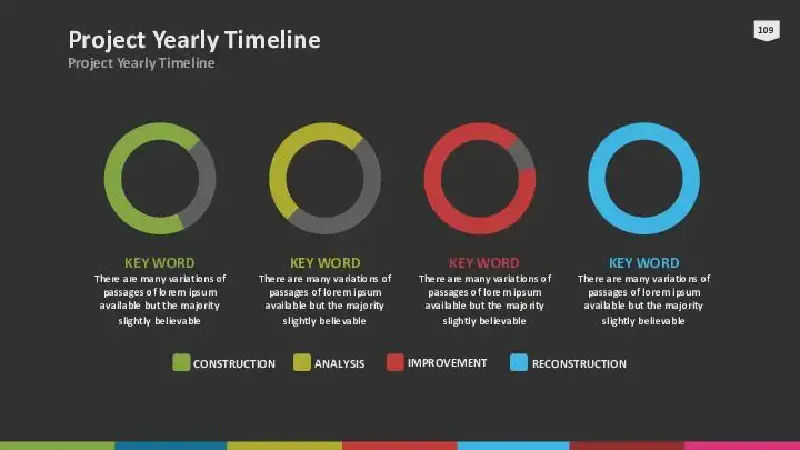 Project Yearly Timeline
Project Yearly Timeline

109

KEY WORD
There are many variations of passages of lorem ipsum available but the majority slightly believable

KEY WORD
There are many variations of passages of lorem ipsum available but the majority slightly believable

KEY WORD
There are many variations of passages of lorem ipsum available but the majority slightly believable

KEY WORD
There are many variations of passages of lorem ipsum available but the majority slightly believable

CONSTRUCTION ANALYSIS IMPROVEMENT RECONSTRUCTION